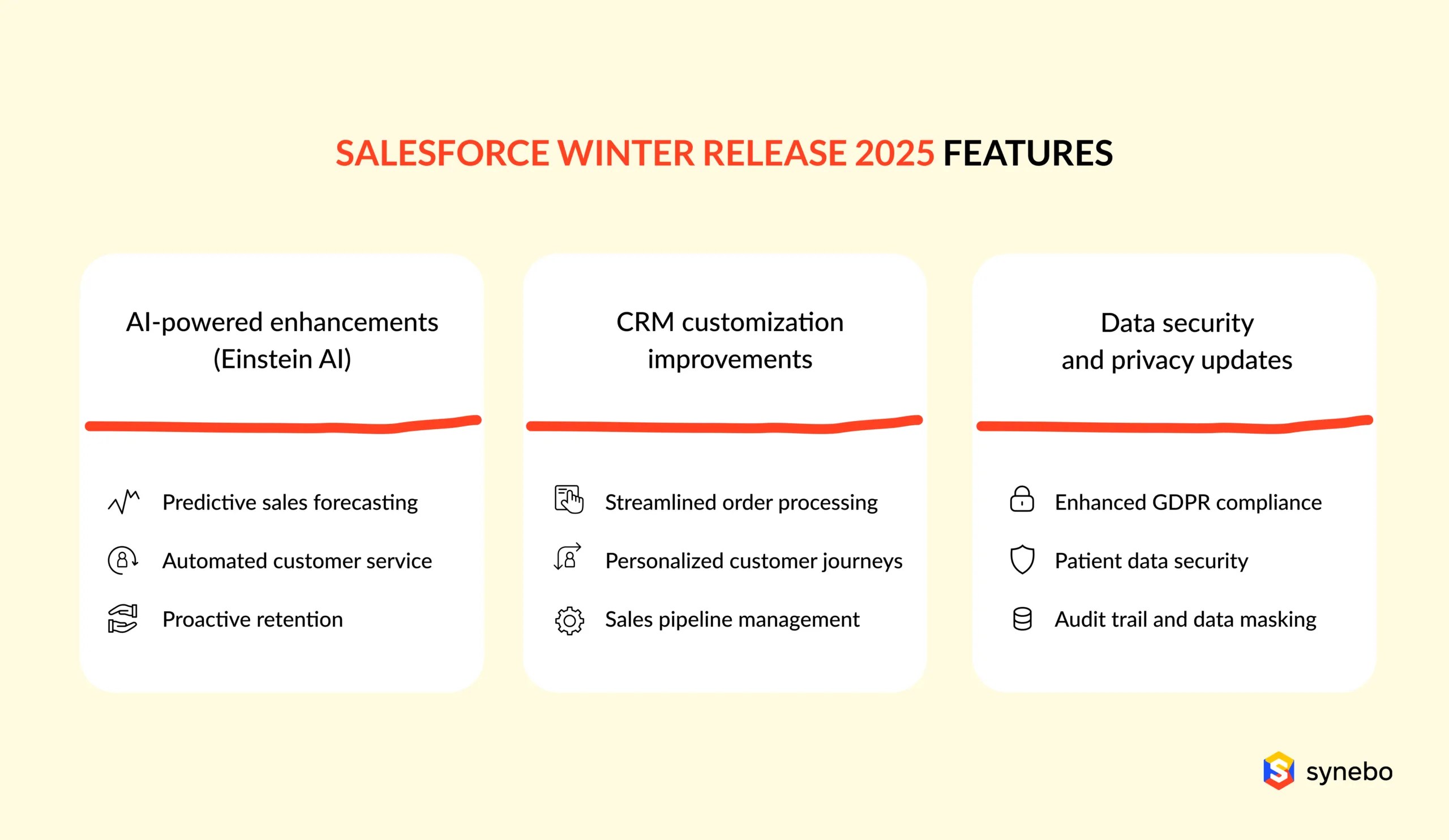 SALESFORCE WINTER RELEASE 2025 FEATURES

AI-powered enhancements (Einstein AI)

Predictive sales forecasting

Automated customer service

Proactive retention

CRM customization improvements

Streamlined order processing

Personalized customer journeys

Sales pipeline management

Data security and privacy updates

Enhanced GDPR compliance

Patient data security

Audit trail and data masking

synebo